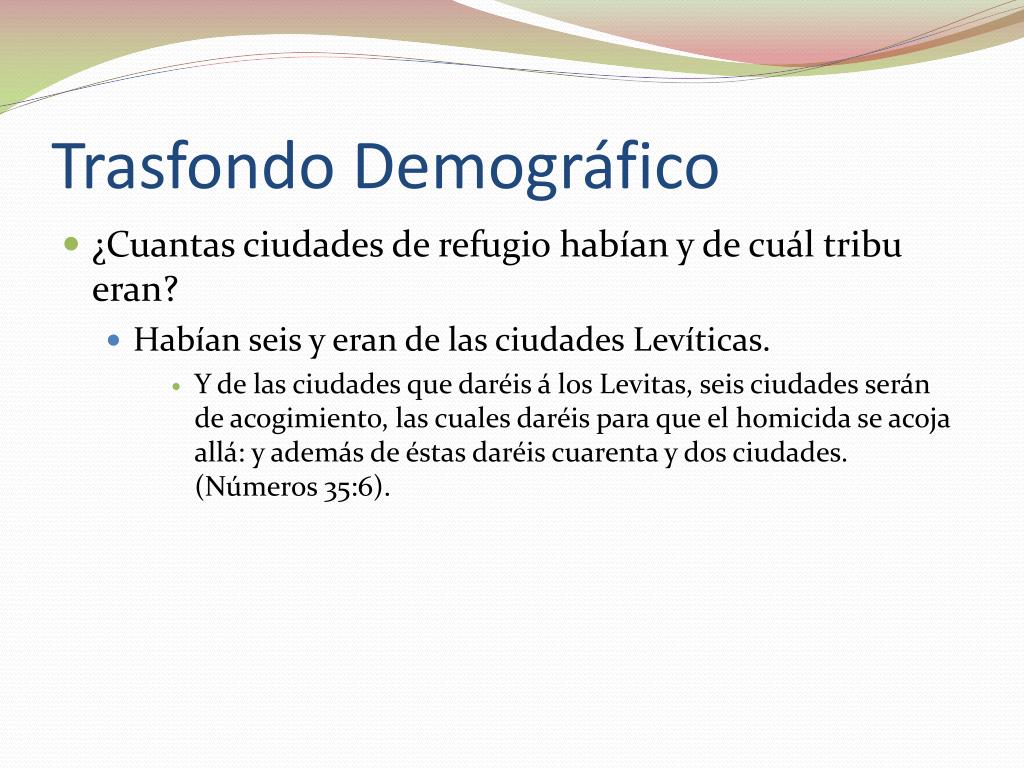 Trasfondo Demográfico

¿Cuantas ciudades de refugio habían y de cuál tribu eran?

Habían seis y eran de las ciudades Levíticas.

Y de las ciudades que daréis á los Levitas, seis ciudades serán de acogimiento, las cuales daréis para que el homicida se acoja allá: y además de éstas daréis cuarenta y dos ciudades. (Números 35:6).